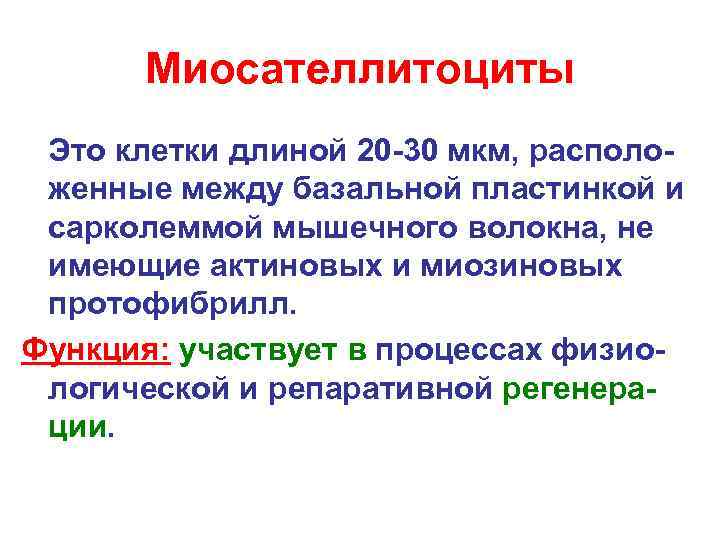 Миосателлитоциты

Это клетки длиной 20-30 мкм, расположенные между базальной пластинкой и сарколеммой мышечного волокна, не имеющие актиновых и миозиновых протофибрилл.

Функция: участвует в процессах физиологической и репаративной регенерации.